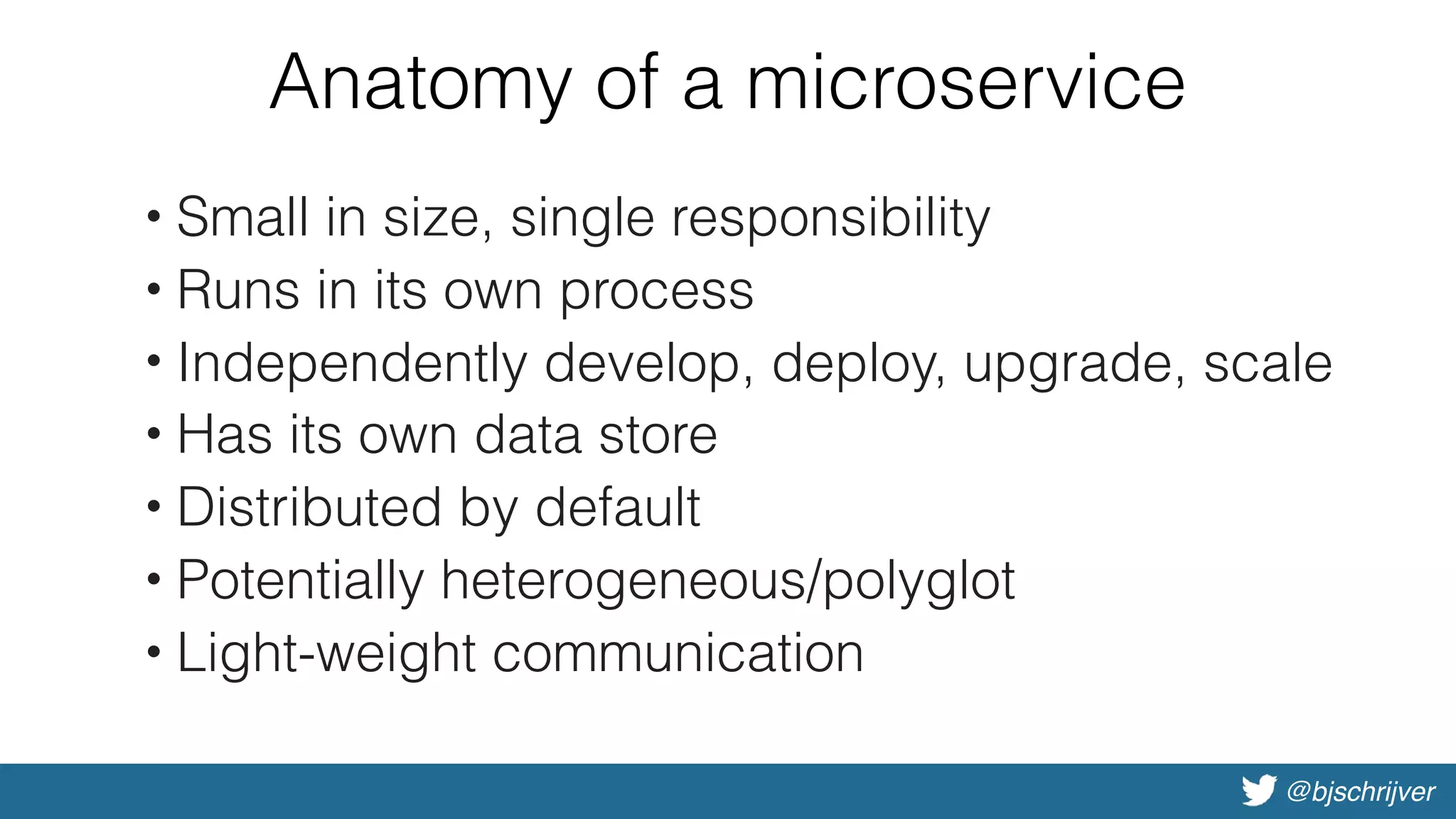 Anatomy of a microservice

• Small in size, single responsibility
• Runs in its own process
• Independently develop, deploy, upgrade, scale
• Has its own data store
• Distributed by default
• Potentially heterogeneous/polyglot
• Light-weight communication

@bjschrijver